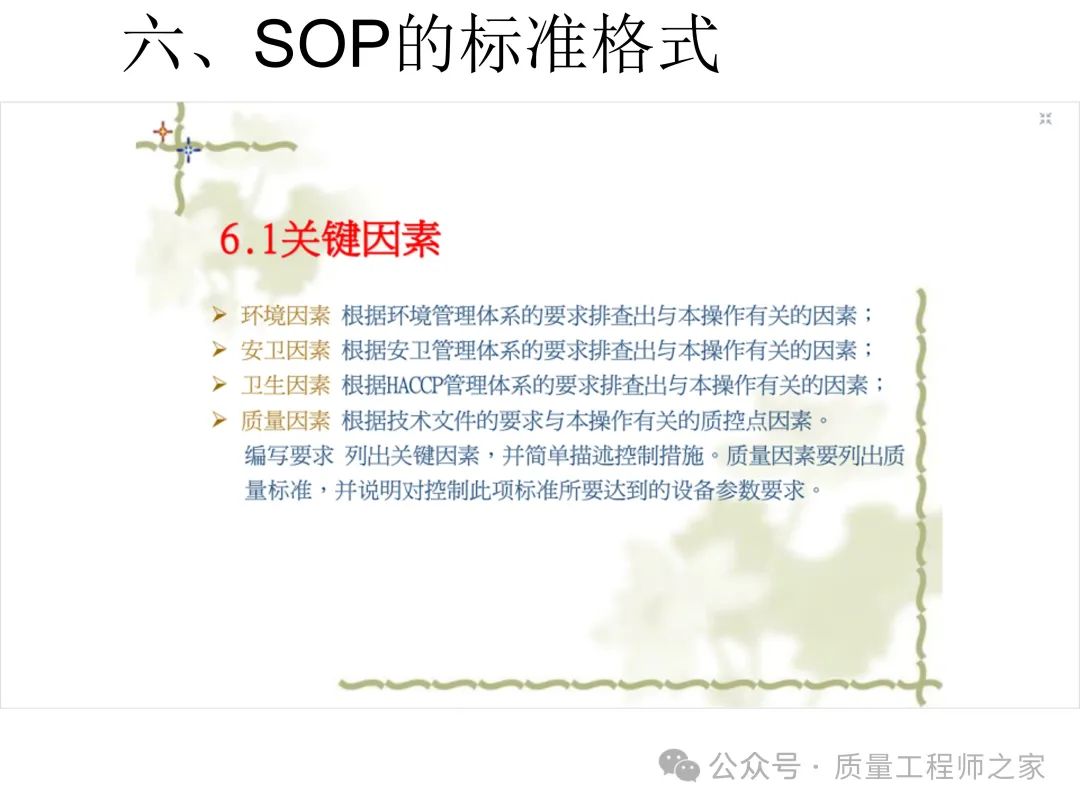 六、SOP的标准格式

6.1关键因素

➢ 环境因素 根据环境管理体系的要求排查出与本操作有关的因素；
➢ 安卫因素 根据安卫管理体系的要求排查出与本操作有关的因素；
➢ 卫生因素 根据HACCP管理体系的要求排查出与本操作有关的因素；
➢ 质量因素 根据技术文件的要求与本操作有关的质控点因素。
编写要求 列出关键因素，并简单描述控制措施。质量因素要列出质量标准，并说明对控制此项标准所要达到的设备参数要求。

公众号 · 质量工程师之家